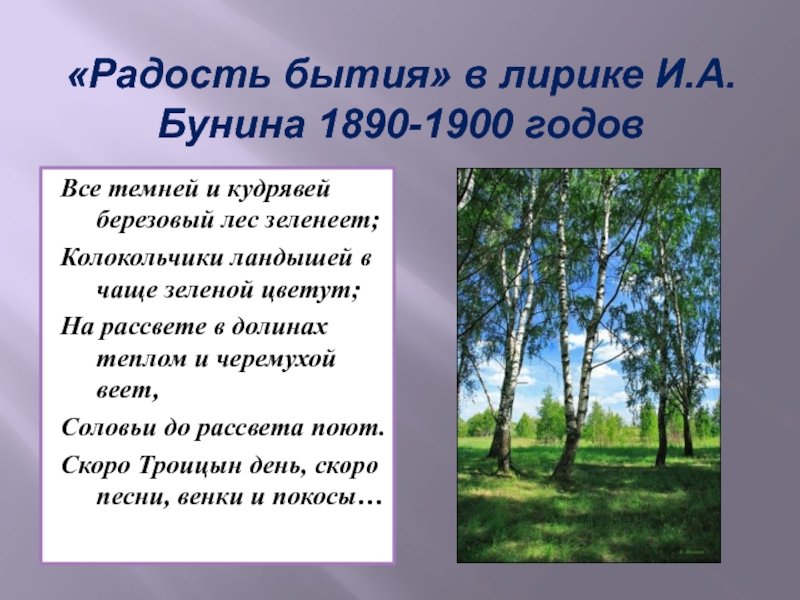 «Радость бытия» в лирике И.А. Бунина 1890-1900 годов

Все темней и кудрявей березовый лес зеленеет;
Колокольчики ландышей в чаще зеленой цветут;
На рассвете в долинах теплом и черемухой веет,
Соловьи до рассвета поют.
Скоро Троицын день, скоро песни, венки и покосы…